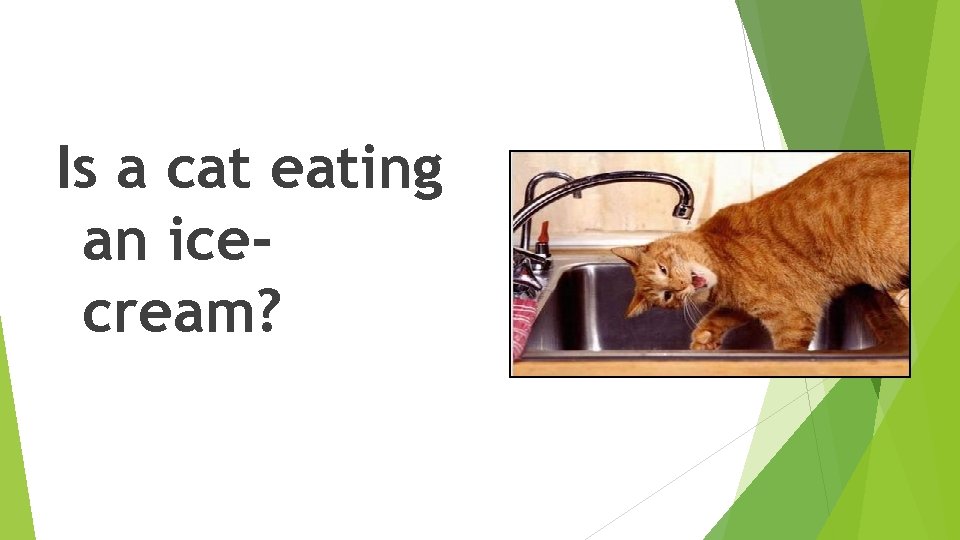 Is a cat eating an ice-cream?